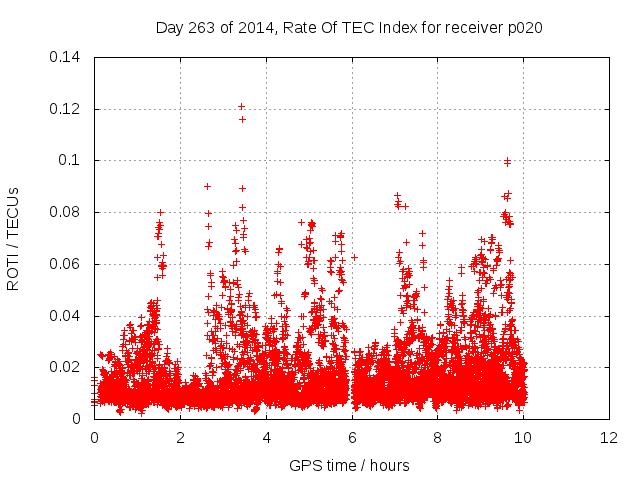 Day 263 of 2014, Rate Of TEC Index for receiver p020

ROTI / TECUs

0.14
0.12
0.1
0.08
0.06
0.04
0.02
0

0 2 4 6 8 10 12

GPS time / hours